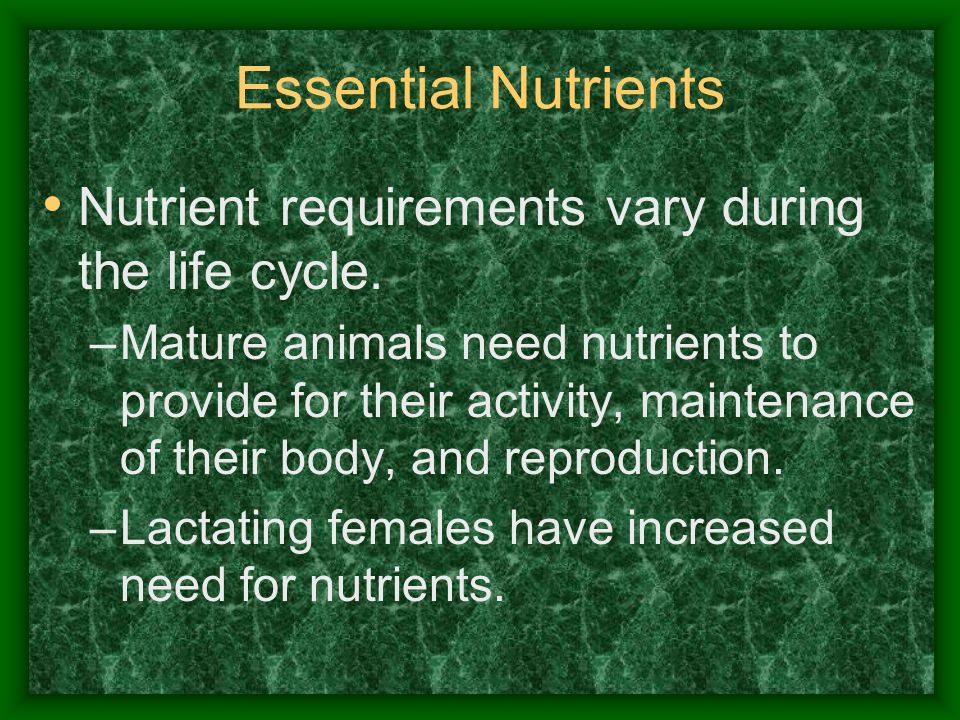 Essential Nutrients

• Nutrient requirements vary during the life cycle.

– Mature animals need nutrients to provide for their activity, maintenance of their body, and reproduction.

– Lactating females have increased need for nutrients.